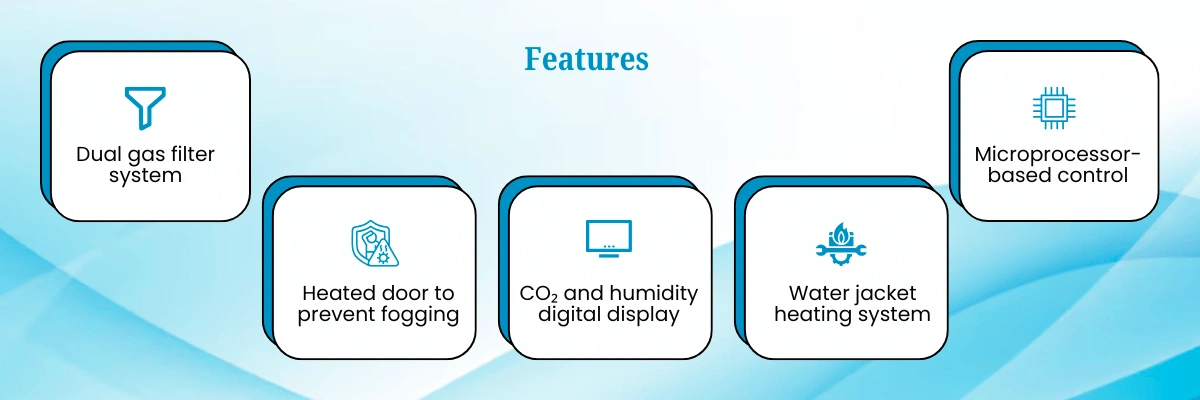 Features

Dual gas filter system

Heated door to prevent fogging

$CO_2$ and humidity digital display

Water jacket heating system

Microprocessor-based control